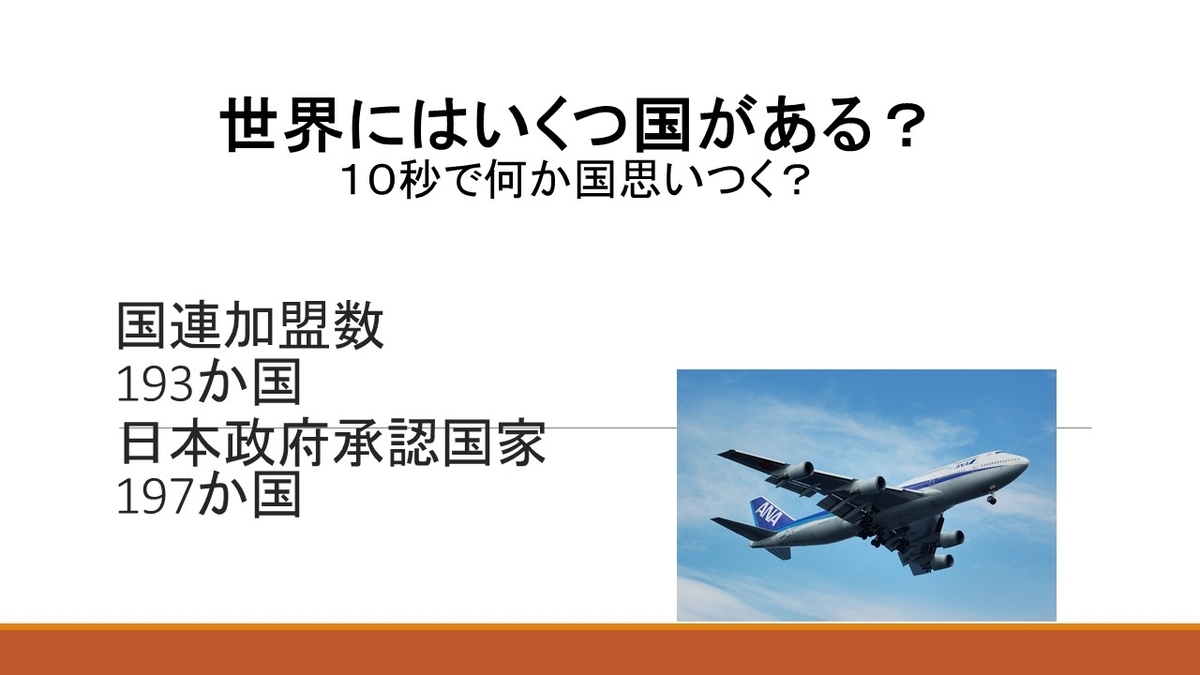 世界にはいくつ国がある？
１０秒で何か国思いつく?

国連加盟数
193か国
日本政府承認国家
197か国